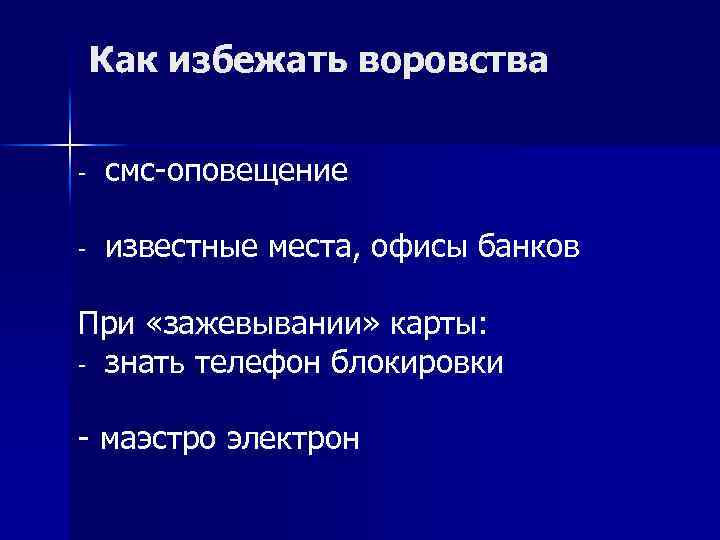 Как избежать воровства

- смс-оповещение

- известные места, офисы банков

При «зажевывании» карты:
- знать телефон блокировки

- маэстро электрон